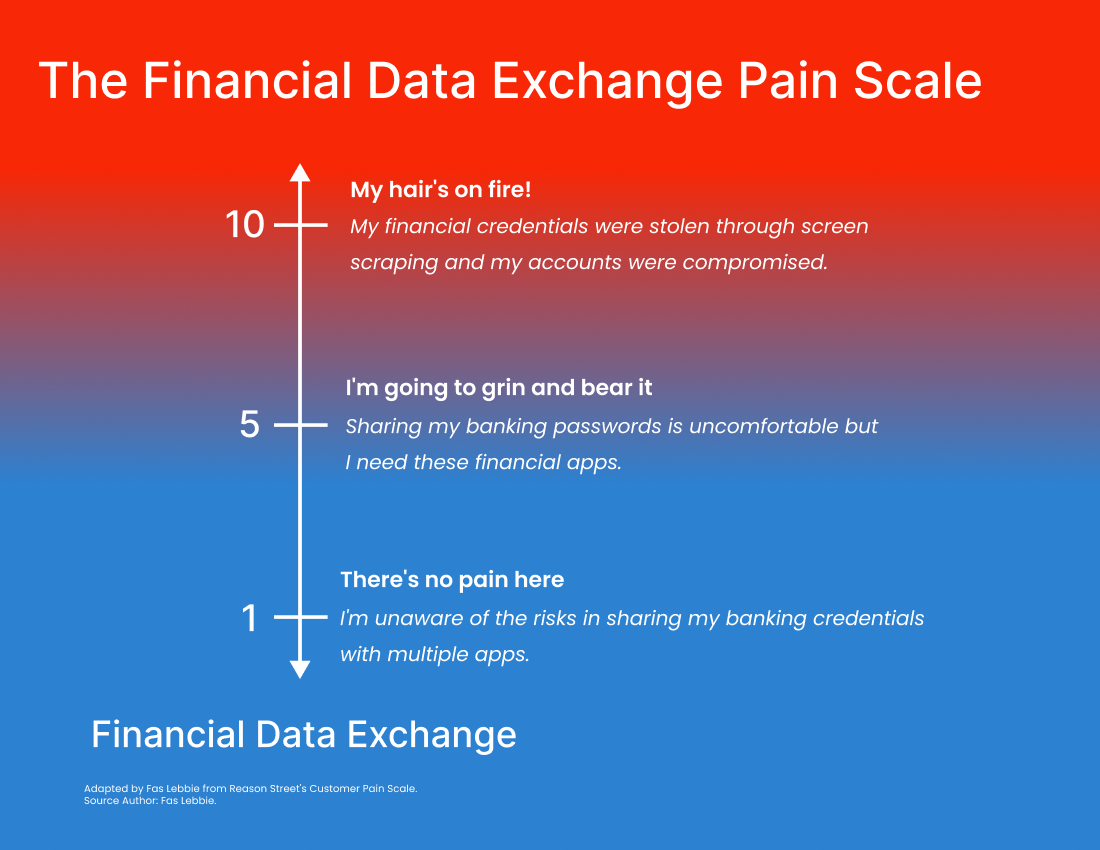 The Financial Data Exchange Pain Scale

10

My hair's on fire!
My financial credentials were stolen through screen scraping and my accounts were compromised.

5

I'm going to grin and bear it
Sharing my banking passwords is uncomfortable but I need these financial apps.

1

There's no pain here
I'm unaware of the risks in sharing my banking credentials with multiple apps.

Financial Data Exchange

Adapted by Fas Lebbie from Reason Street's Customer Pain Scale.
Source Author: Fas Lebbie.